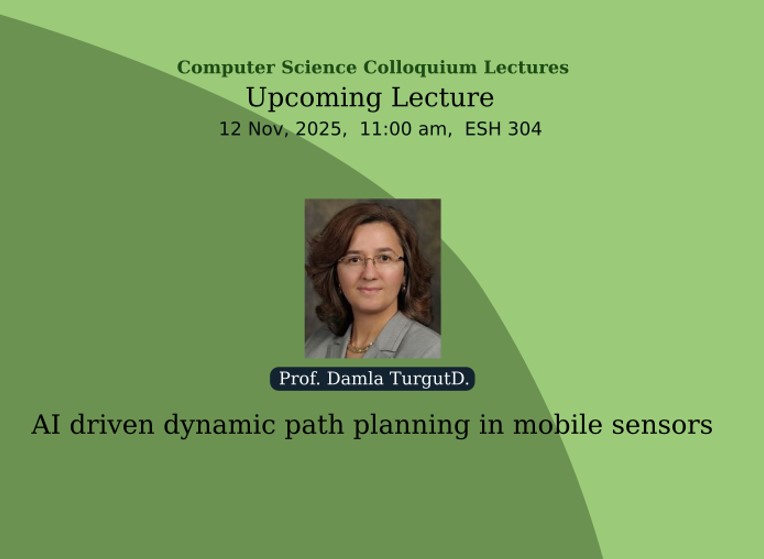 Computer Science Colloquium Lectures
Upcoming Lecture
12 Nov, 2025, 11:00 am, ESH 304

Prof. Damla TurgutD.

AI driven dynamic path planning in mobile sensors